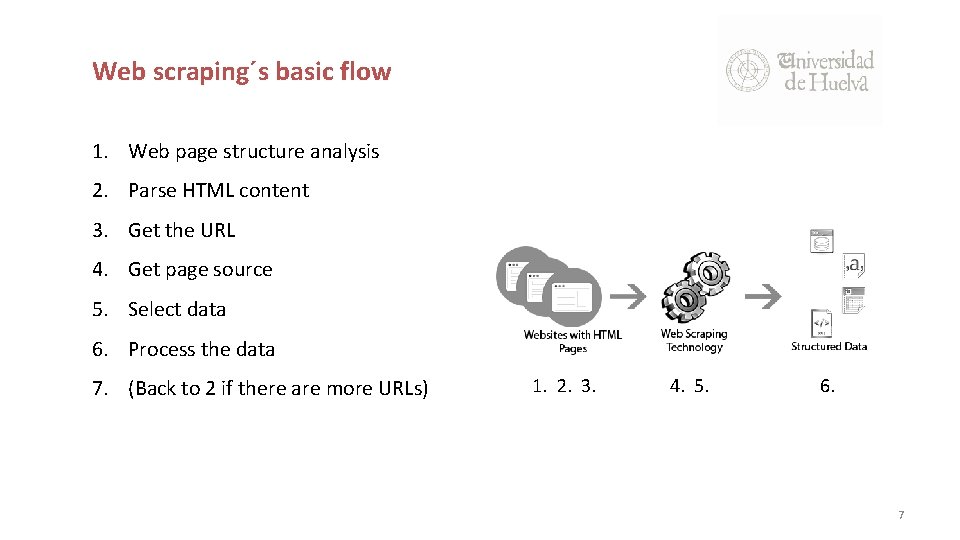 Web scraping´s basic flow

Universidad de Huelva

1. Web page structure analysis
2. Parse HTML content
3. Get the URL
4. Get page source
5. Select data
6. Process the data
7. (Back to 2 if there are more URLs)

Websites with HTML Pages

Web Scraping Technology

Structured Data

1. 2. 3.

4. 5.

6.

7